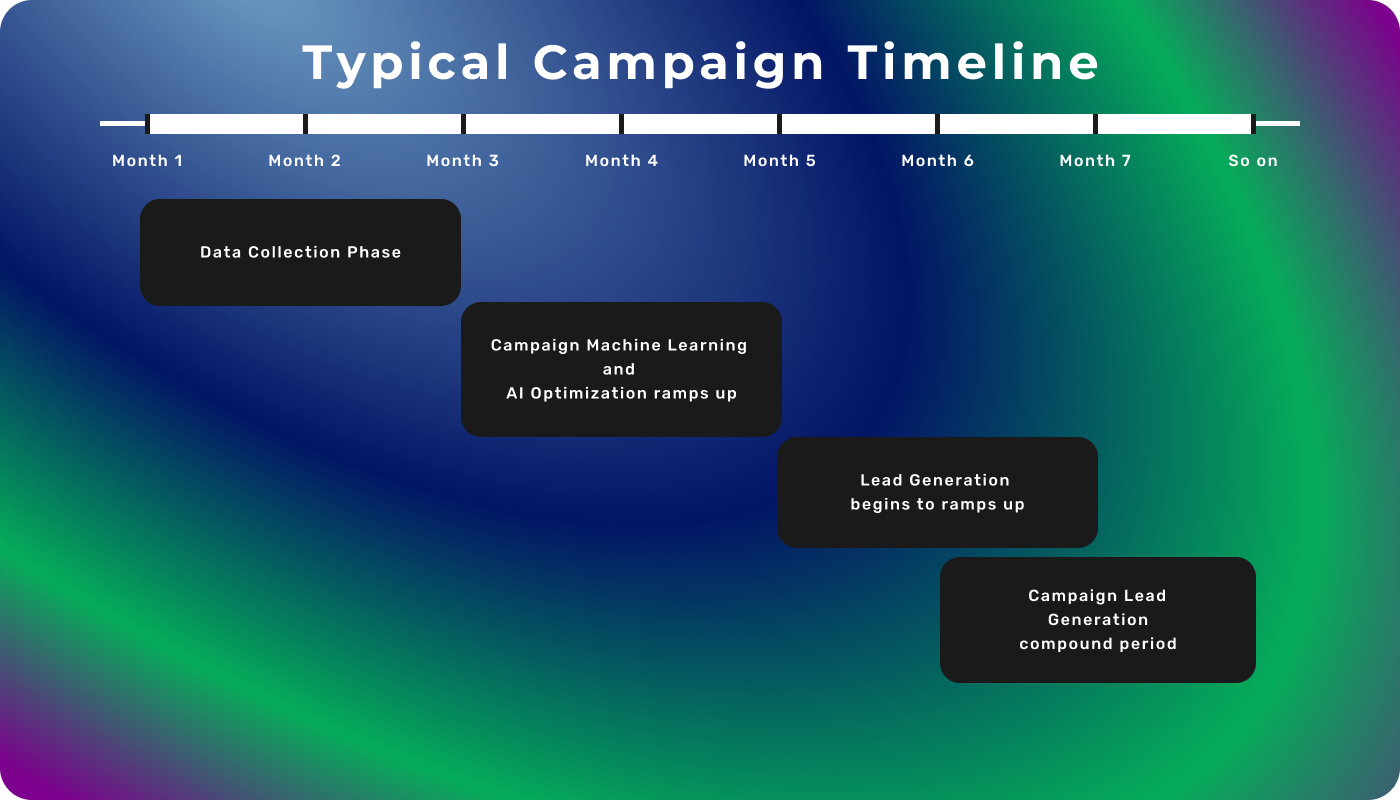 Typical Campaign Timeline

Month 1
Month 2
Month 3
Month 4
Month 5
Month 6
Month 7
So on

Data Collection Phase

Campaign Machine Learning and AI Optimization ramps up

Lead Generation begins to ramps up

Campaign Lead Generation compound period